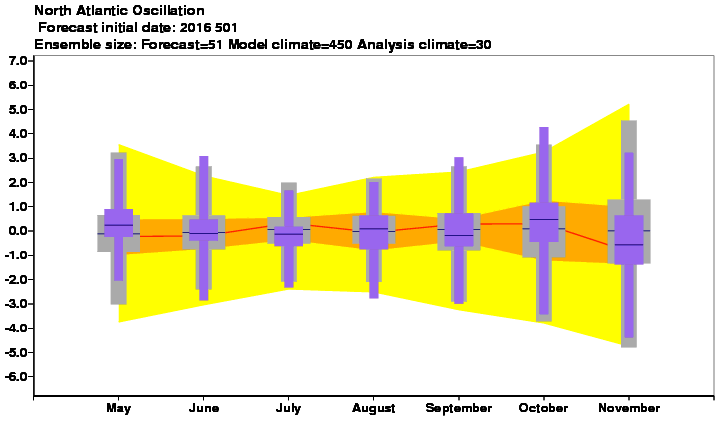 North Atlantic Oscillation
Forecast initial date: 2016 501
Ensemble size: Forecast=51 Model climate=450 Analysis climate=30

7.0
6.0
5.0
4.0
3.0
2.0
1.0
0.0
-1.0
-2.0
-3.0
-4.0
-5.0
-6.0

May
June
July
August
September
October
November